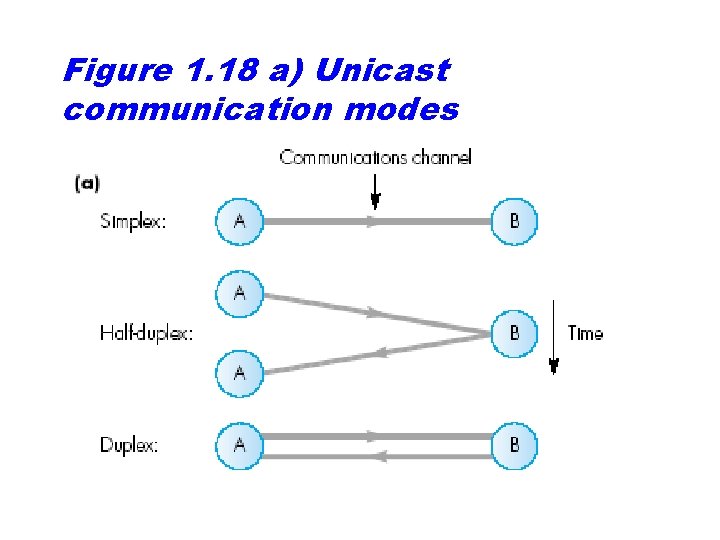 Figure 1.18 a) Unicast communication modes

Communications channel

(a)

Simplex:

A

B

A

Half-duplex:

B

Time

A

Duplex:

A

B